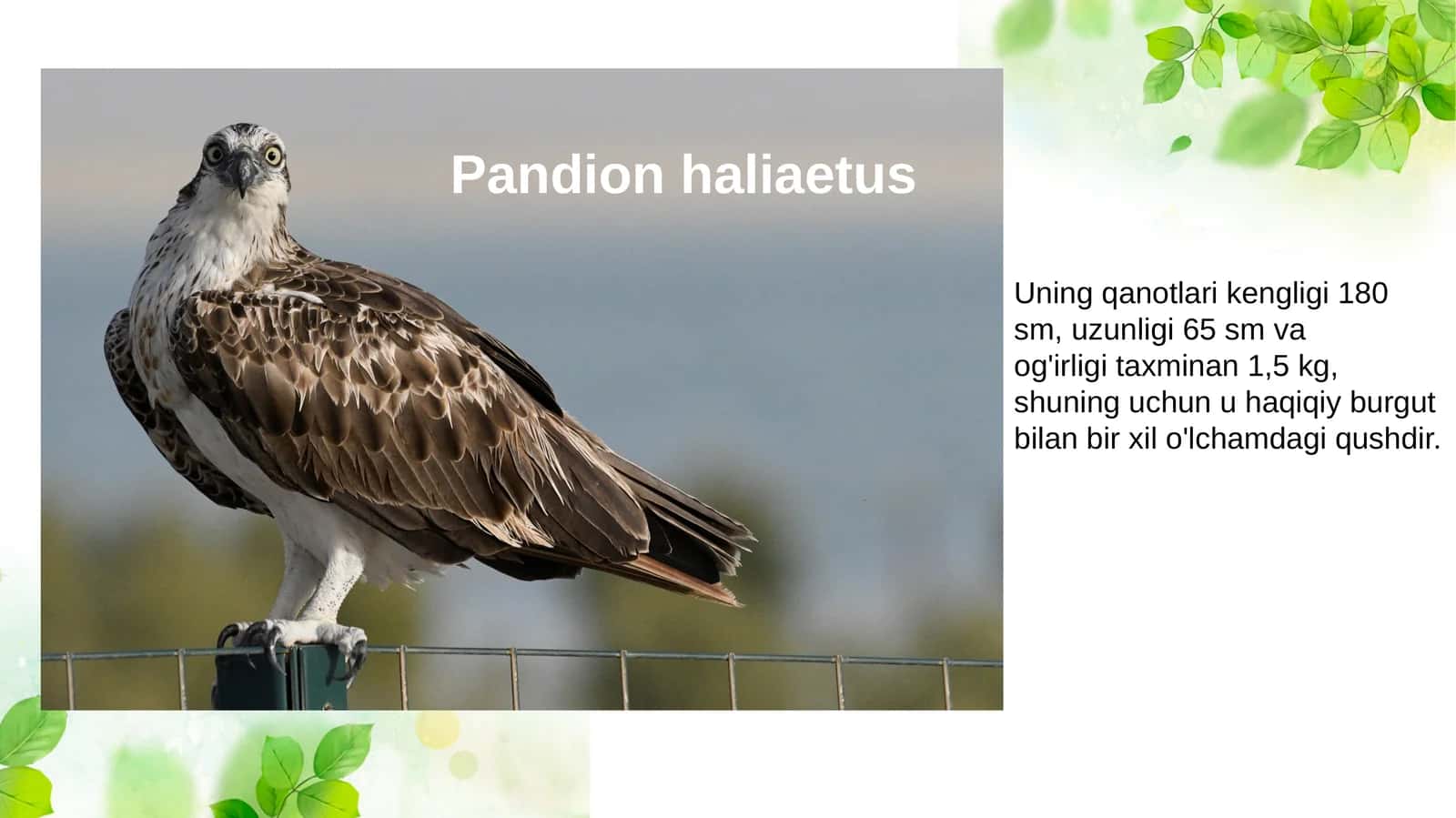 Pandion haliaetus

Uning qanotlari kengligi 180 sm, uzunligi 65 sm va og'irligi taxminan 1,5 kg, shuning uchun u haqiqiy burgut bilan bir xil o'lchamdagi qushdir.